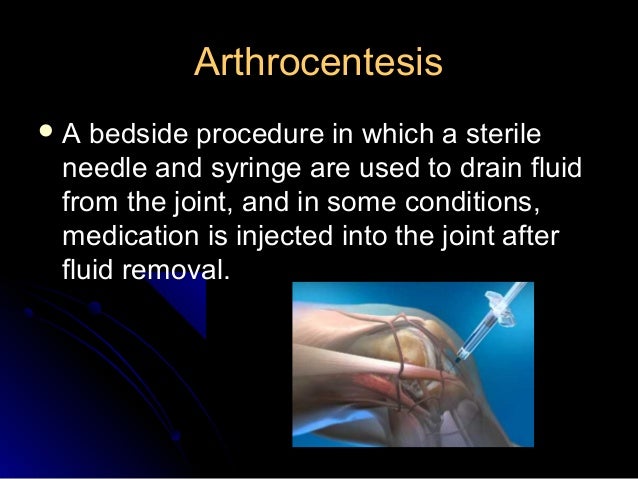 Arthrocentesis

• A bedside procedure in which a sterile needle and syringe are used to drain fluid from the joint, and in some conditions, medication is injected into the joint after fluid removal.